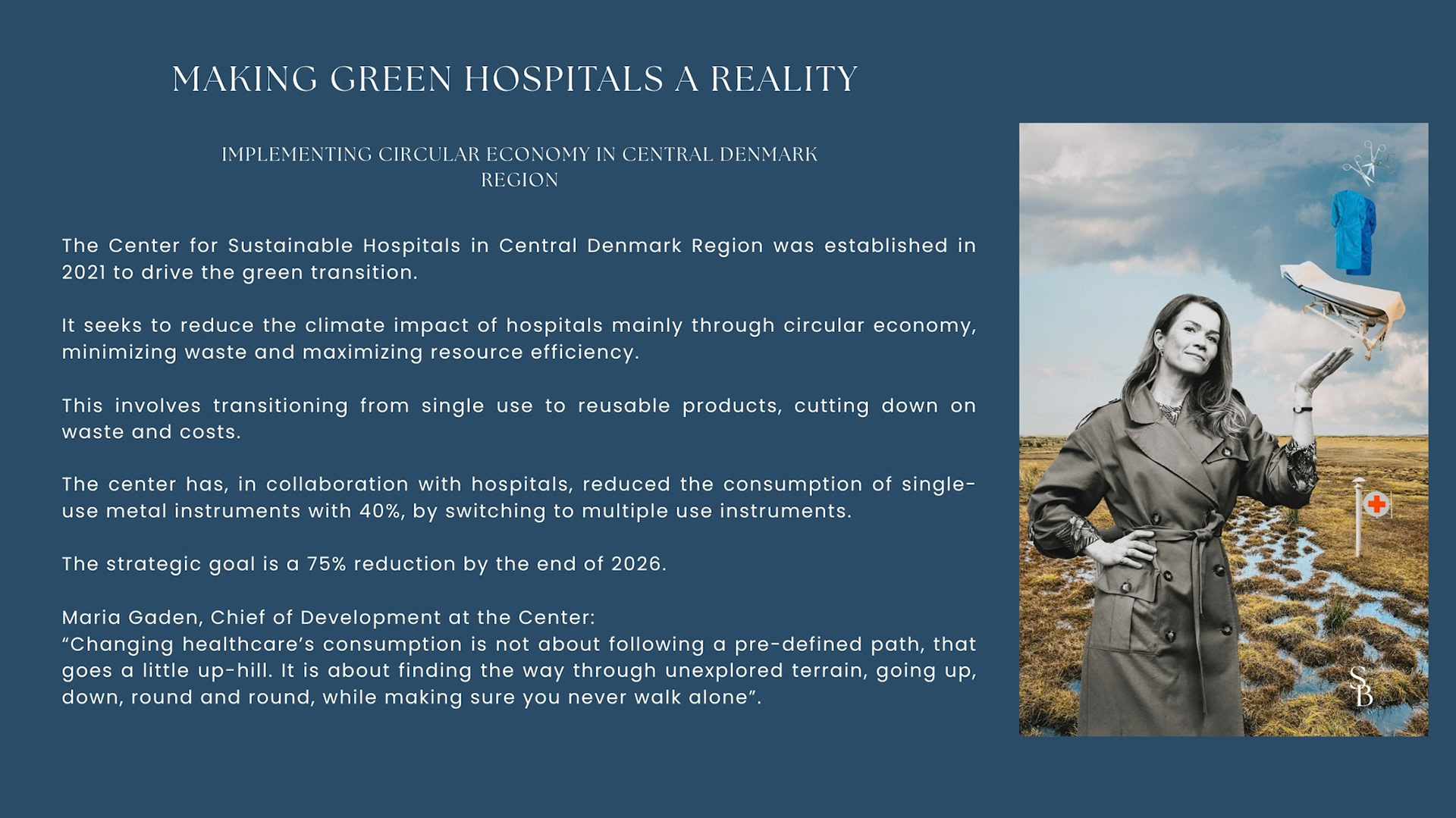 MAKING GREEN HOSPITALS A REALITY

IMPLEMENTING CIRCULAR ECONOMY IN CENTRAL DENMARK REGION

The Center for Sustainable Hospitals in Central Denmark Region was established in 2021 to drive the green transition.

It seeks to reduce the climate impact of hospitals mainly through circular economy, minimizing waste and maximizing resource efficiency.

This involves transitioning from single use to reusable products, cutting down on waste and costs.

The center has, in collaboration with hospitals, reduced the consumption of single-use metal instruments with 40%, by switching to multiple use instruments.

The strategic goal is a 75% reduction by the end of 2026.

Maria Gaden, Chief of Development at the Center:
“Changing healthcare’s consumption is not about following a pre-defined path, that goes a little up-hill. It is about finding the way through unexplored terrain, going up, down, round and round, while making sure you never walk alone”.

SB